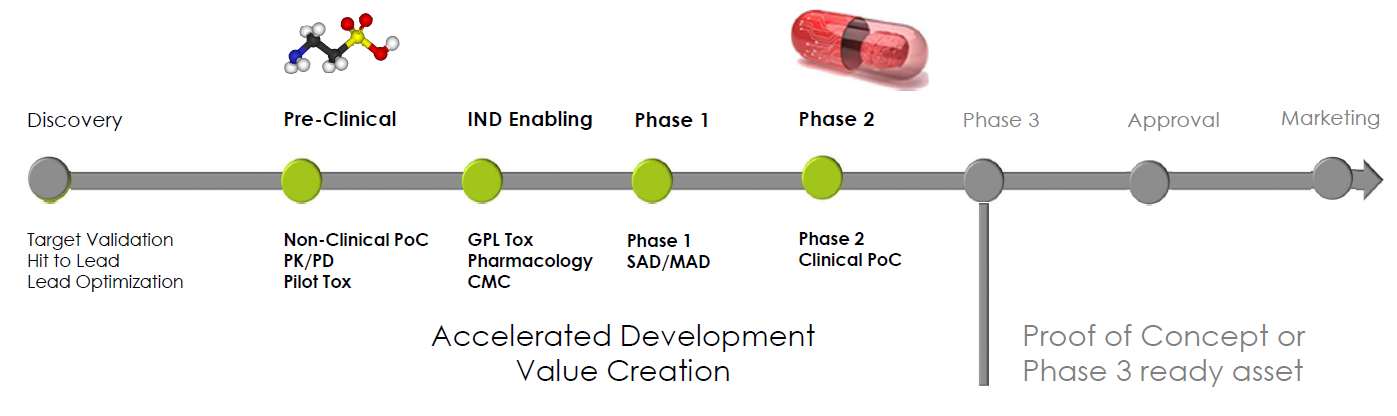 Discovery
Pre-Clinical
IND Enabling
Phase 1
Phase 2
Phase 3
Approval
Marketing

Target Validation
Hit to Lead
Lead Optimization

Non-Clinical PoC
PK/PD
Pilot Tox

GPL Tox
Pharmacology
CMC

Phase 1
SAD/MAD

Phase 2
Clinical PoC

Accelerated Development
Value Creation

Proof of Concept or
Phase 3 ready asset